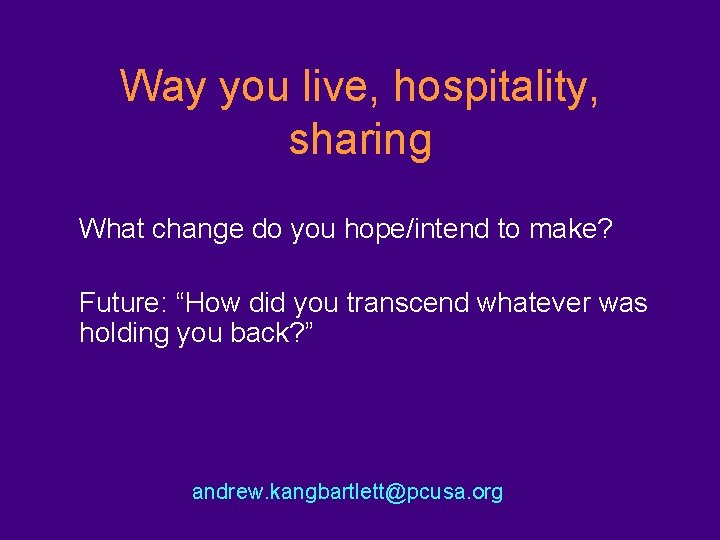 Way you live, hospitality, sharing

What change do you hope/intend to make?

Future: “How did you transcend whatever was holding you back?”

andrew.kangbartlett@pcusa.org